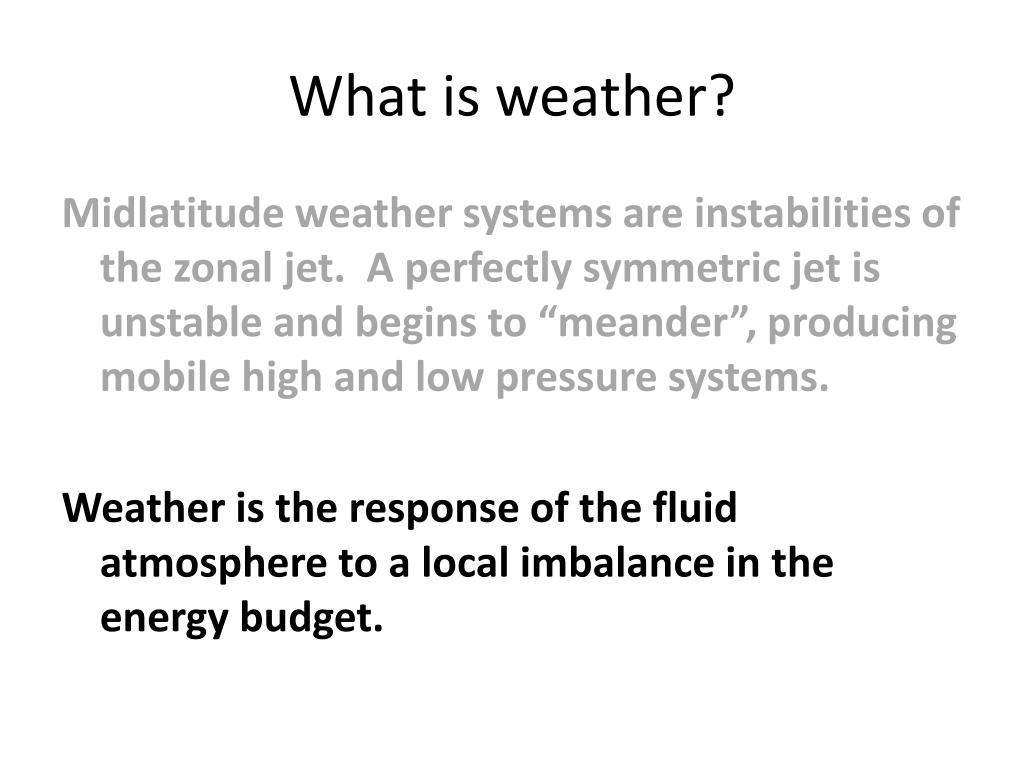 What is weather?

Midlatitude weather systems are instabilities of the zonal jet.  A perfectly symmetric jet is unstable and begins to “meander”, producing mobile high and low pressure systems.

Weather is the response of the fluid atmosphere to a local imbalance in the energy budget.